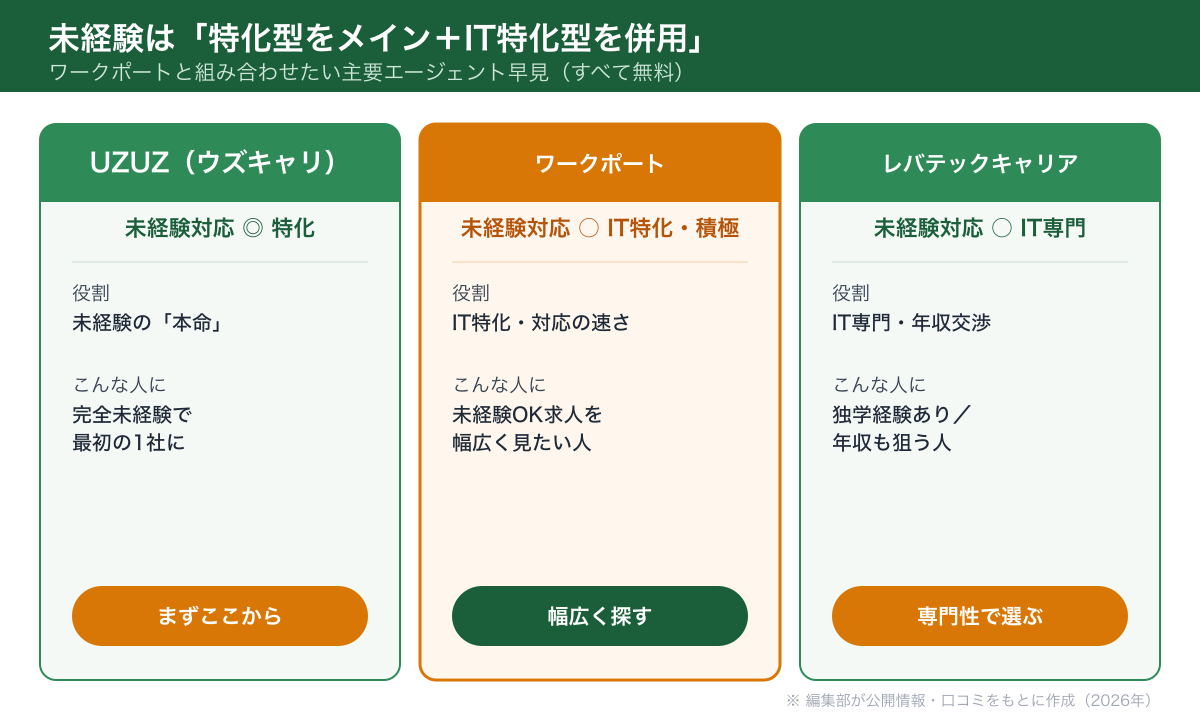 未経験は「特化型をメイン＋IT特化型を併用」
ワークポートと組み合わせたい主要エージェント早見（すべて無料）

UZUZ（ウズキャリ）

未経験対応 ◎ 特化

役割
未経験の「本命」

こんな人に
完全未経験で
最初の1社に

まずここから

ワークポート

未経験対応 ○ IT特化・積極

役割
IT特化・対応の速さ

こんな人に
未経験OK求人を
幅広く見たい人

幅広く探す

レバテックキャリア

未経験対応 ○ IT専門

役割
IT専門・年収交渉

こんな人に
独学経験あり／
年収も狙う人

専門性で選ぶ

※ 編集部が公開情報・口コミをもとに作成（2026年）